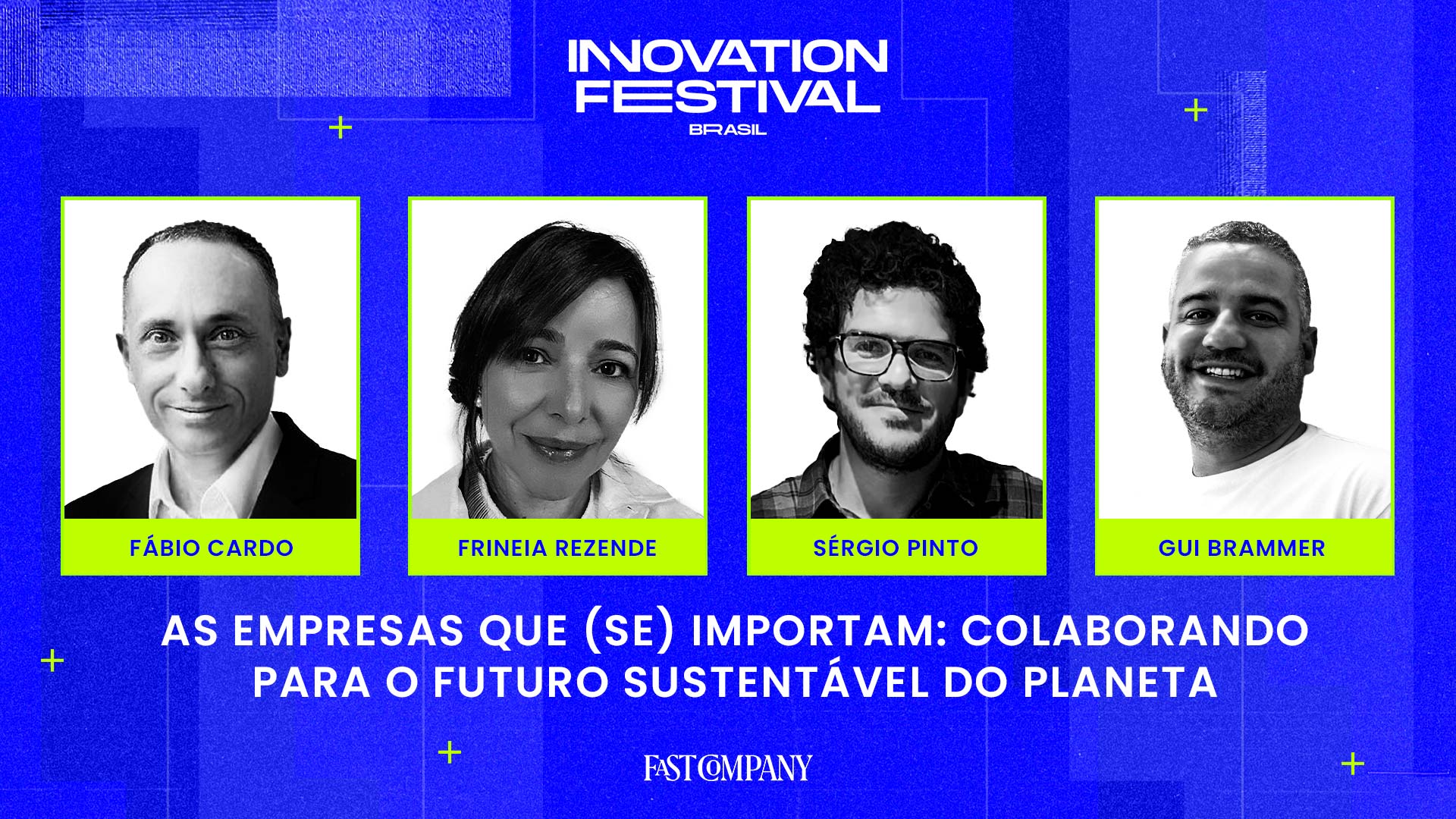 INNOVATION FESTIVAL
BRASIL

FÁBIO CARDO

FRINEIA REZENDE

SÉRGIO PINTO

GUI BRAMMER

AS EMPRESAS QUE (SE) IMPORTAM: COLABORANDO PARA O FUTURO SUSTENTÁVEL DO PLANETA

FAST COMPANY